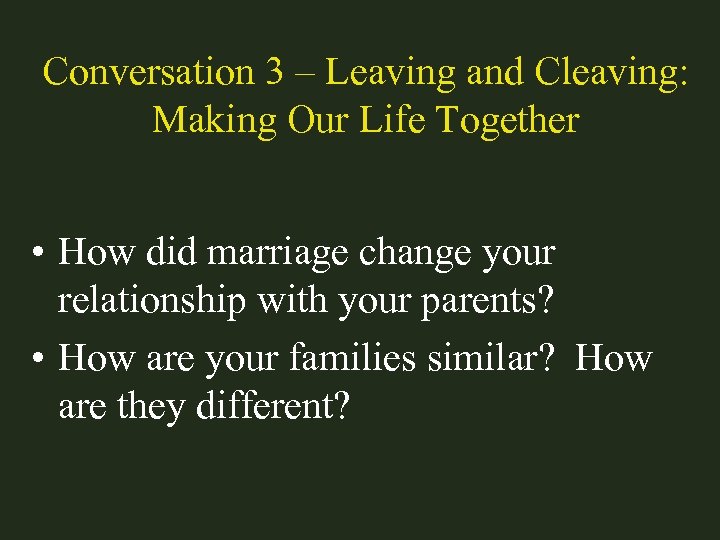 Conversation 3 – Leaving and Cleaving: Making Our Life Together

• How did marriage change your relationship with your parents?
• How are your families similar? How are they different?